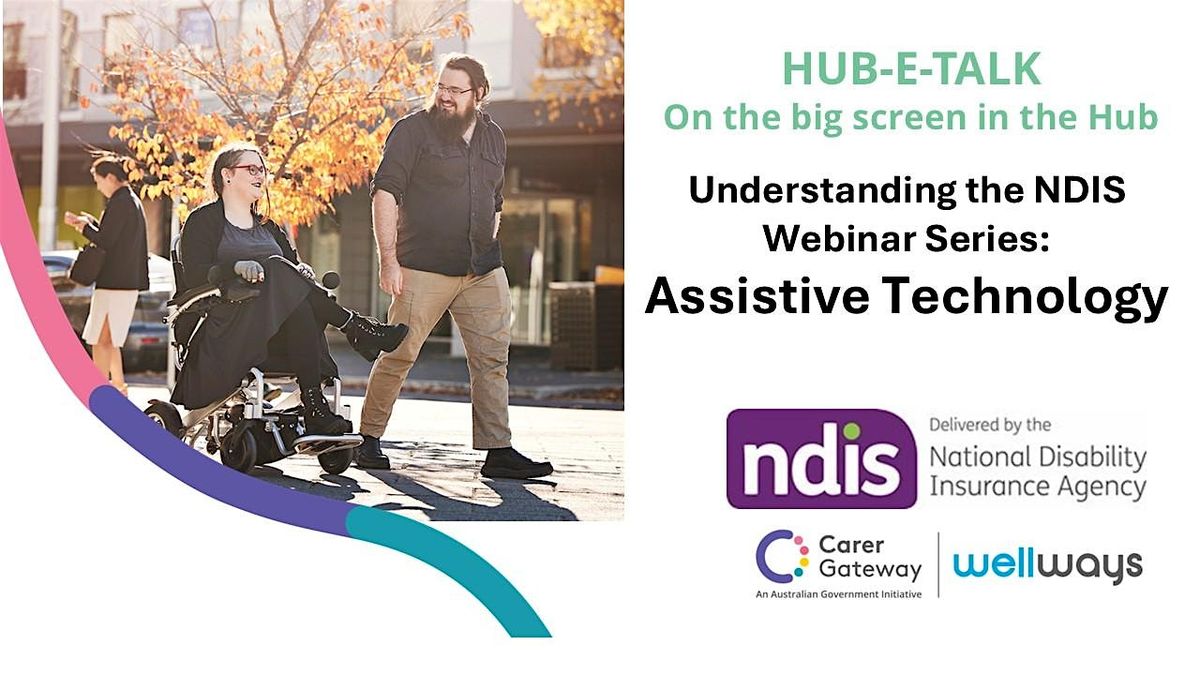 HUB-E-TALK
On the big screen in the Hub

Understanding the NDIS Webinar Series:
Assistive Technology

ndis Delivered by the National Disability Insurance Agency

Carer Gateway
An Australian Government Initiative

wellways